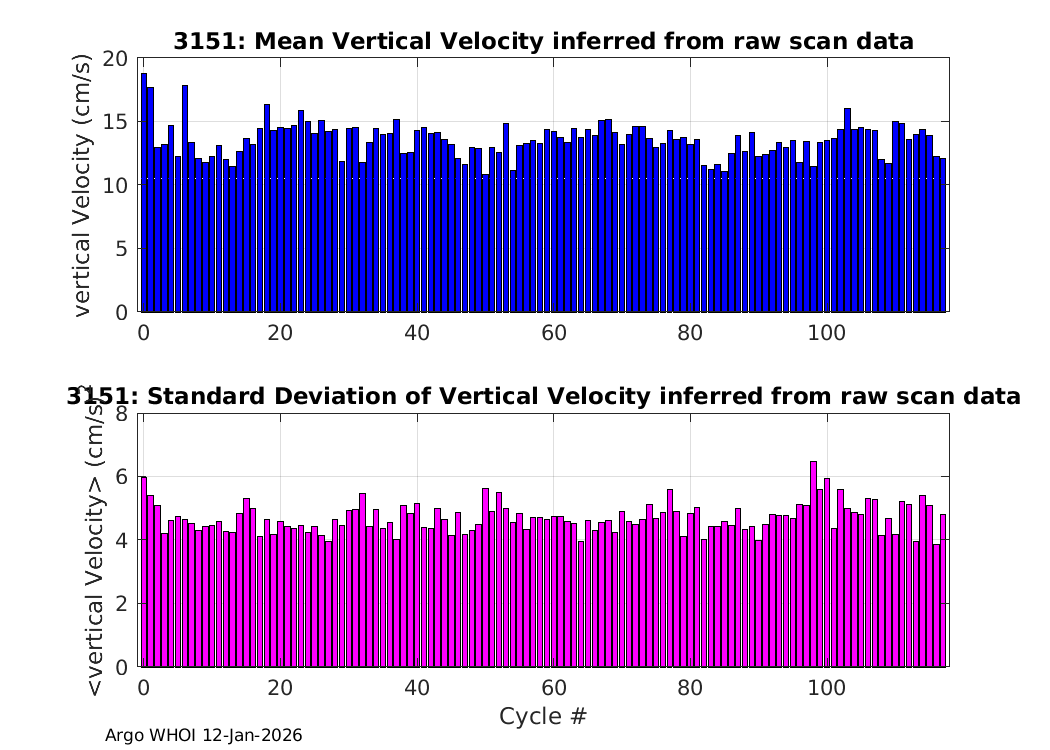 3151: Mean Vertical Velocity inferred from raw scan data

vertical Velocity (cm/s)

20
15
10
5
0

0 20 40 60 80 100

3151: Standard Deviation of Vertical Velocity inferred from raw scan data

<vertical Velocity> (cm/s)

8
6
4
2
0

0 20 40 60 80 100

Cycle #

Argo WHOI 12-Jan-2026